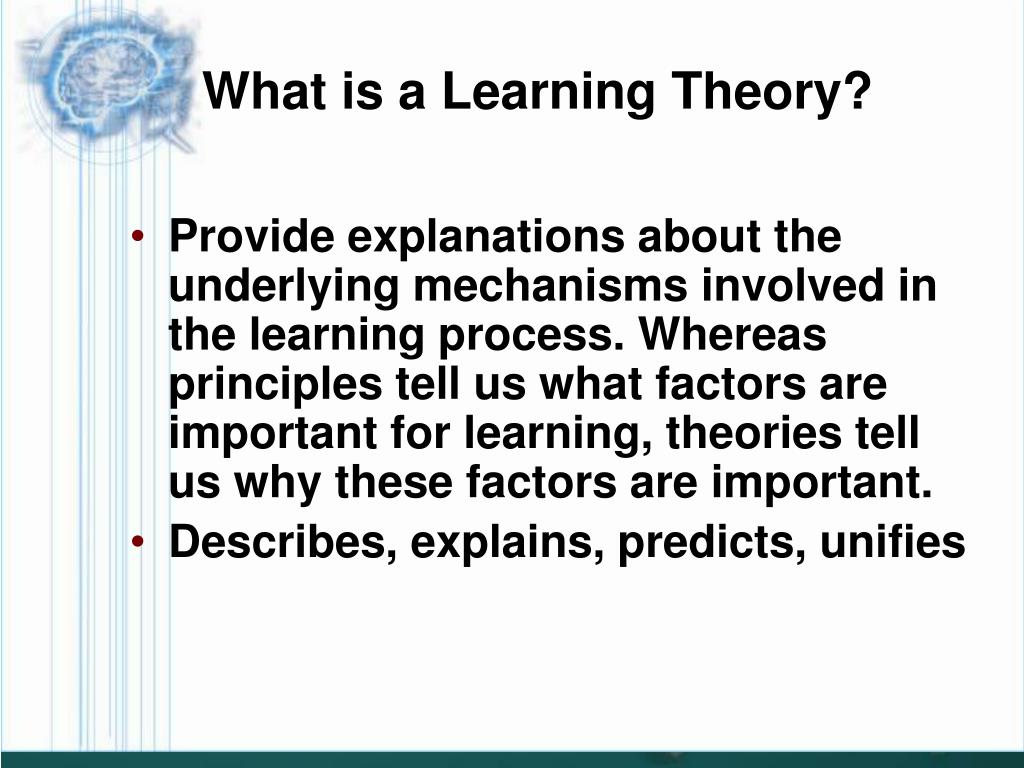 What is a Learning Theory?

• Provide explanations about the underlying mechanisms involved in the learning process. Whereas principles tell us what factors are important for learning, theories tell us why these factors are important.
• Describes, explains, predicts, unifies